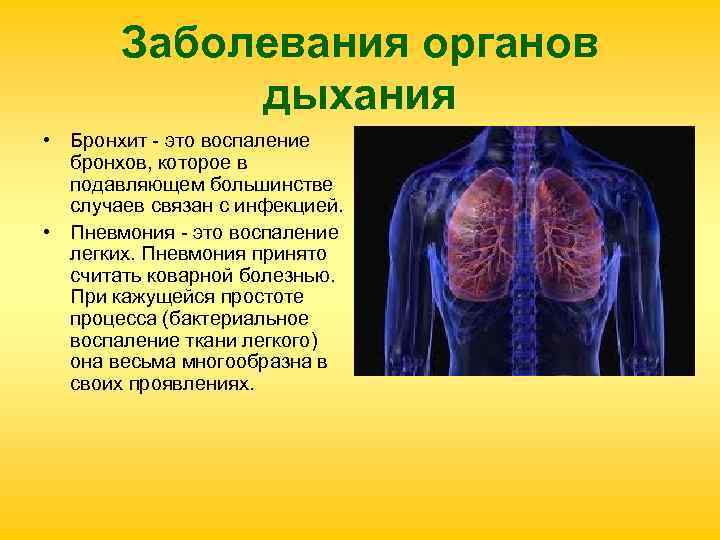 Заболевания органов дыхания

• Бронхит - это воспаление бронхов, которое в подавляющем большинстве случаев связан с инфекцией.

• Пневмония - это воспаление легких. Пневмония принято считать коварной болезнью. При кажущейся простоте процесса (бактериальное воспаление ткани легкого) она весьма многообразна в своих проявлениях.